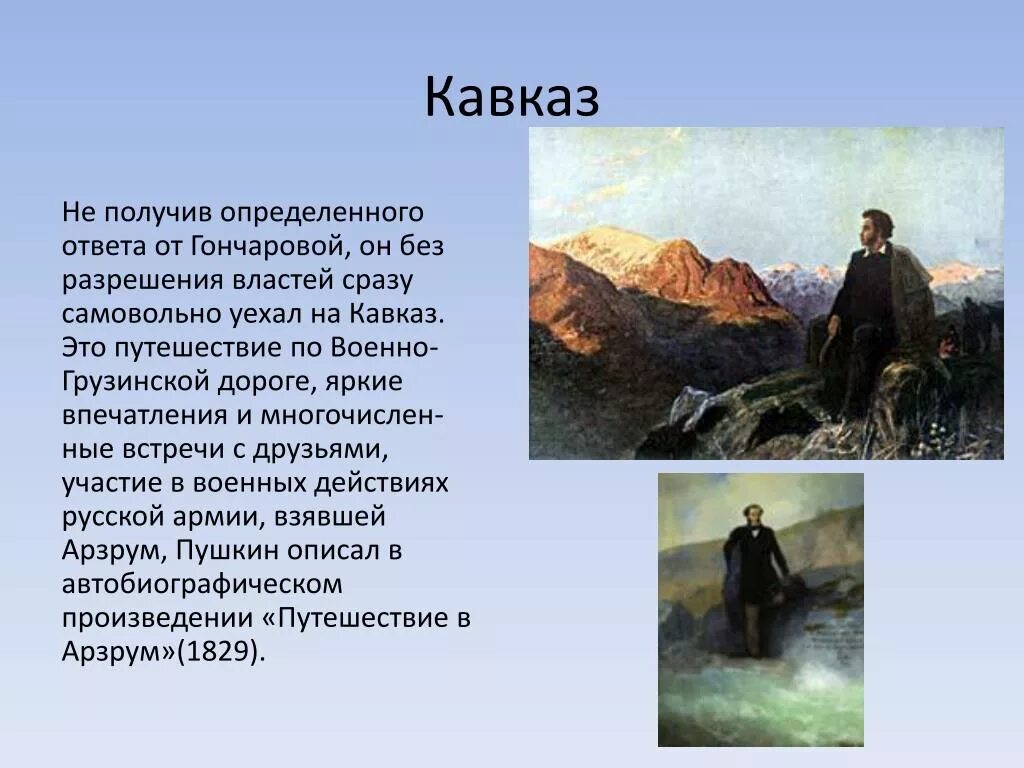 Кавказ

Не получив определенного ответа от Гончаровой, он без разрешения властей сразу самовольно уехал на Кавказ. Это путешествие по Военно-Грузинской дороге, яркие впечатления и многочисленные встречи с друзьями, участие в военных действиях русской армии, взявшей Арзрум, Пушкин описал в автобиографическом произведении «Путешествие в Арзрум»(1829).